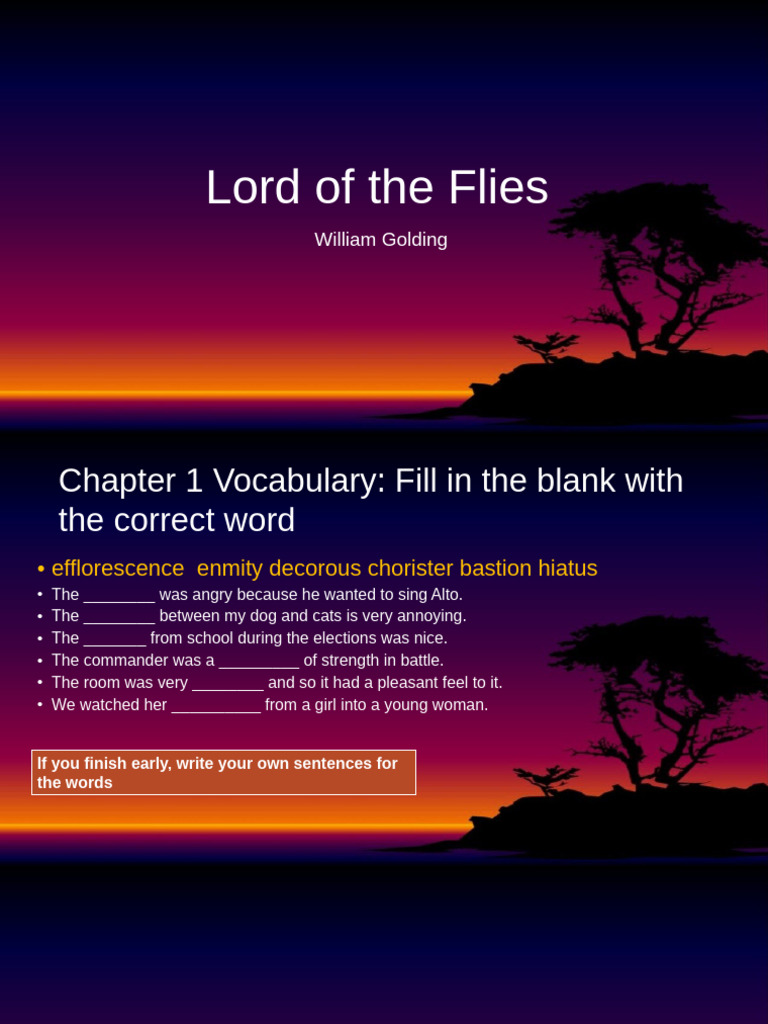 Lord of the Flies

William Golding

Chapter 1 Vocabulary: Fill in the blank with the correct word

• efflorescence enmity decorous chorister bastion hiatus
• The ________ was angry because he wanted to sing Alto.
• The ________ between my dog and cats is very annoying.
• The _______ from school during the elections was nice.
• The commander was a _________ of strength in battle.
• The room was very ________ and so it had a pleasant feel to it.
• We watched her __________ from a girl into a young woman.

If you finish early, write your own sentences for the words